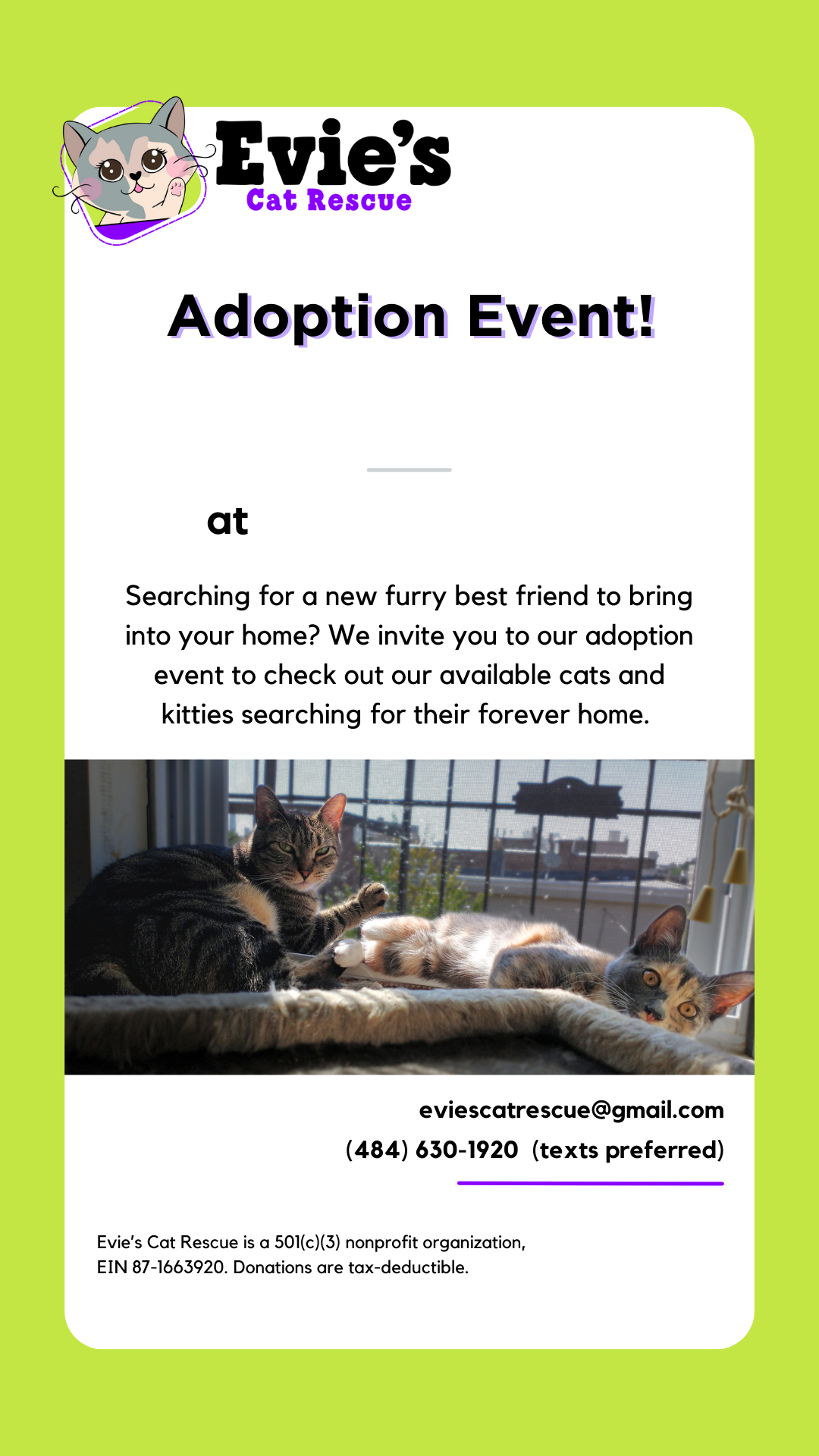 Evie's
Cat Rescue

Adoption Event!

at

Searching for a new furry best friend to bring into your home? We invite you to our adoption event to check out our available cats and kitties searching for their forever home.

eviescatrescue@gmail.com
(484) 630-1920 (texts preferred)

Evie's Cat Rescue is a 501(c)(3) nonprofit organization, EIN 87-1663920. Donations are tax-deductible.